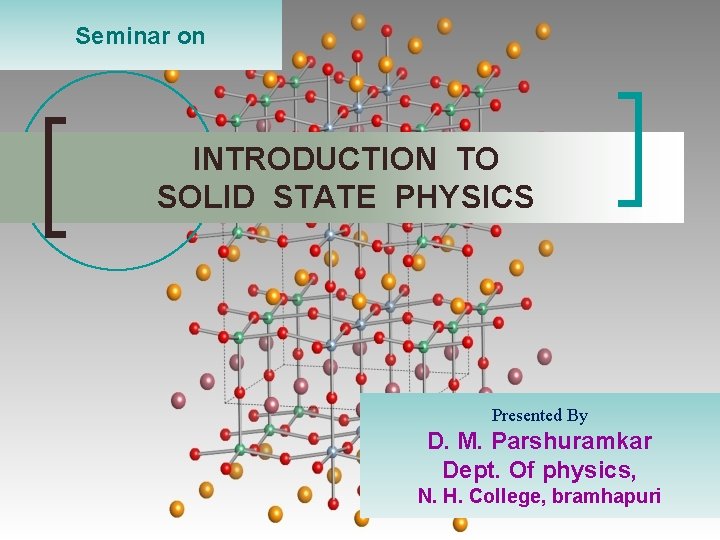 Seminar on

INTRODUCTION TO SOLID STATE PHYSICS

Presented By
D. M. Parshuramkar
Dept. Of physics,
N. H. College, bramhapuri